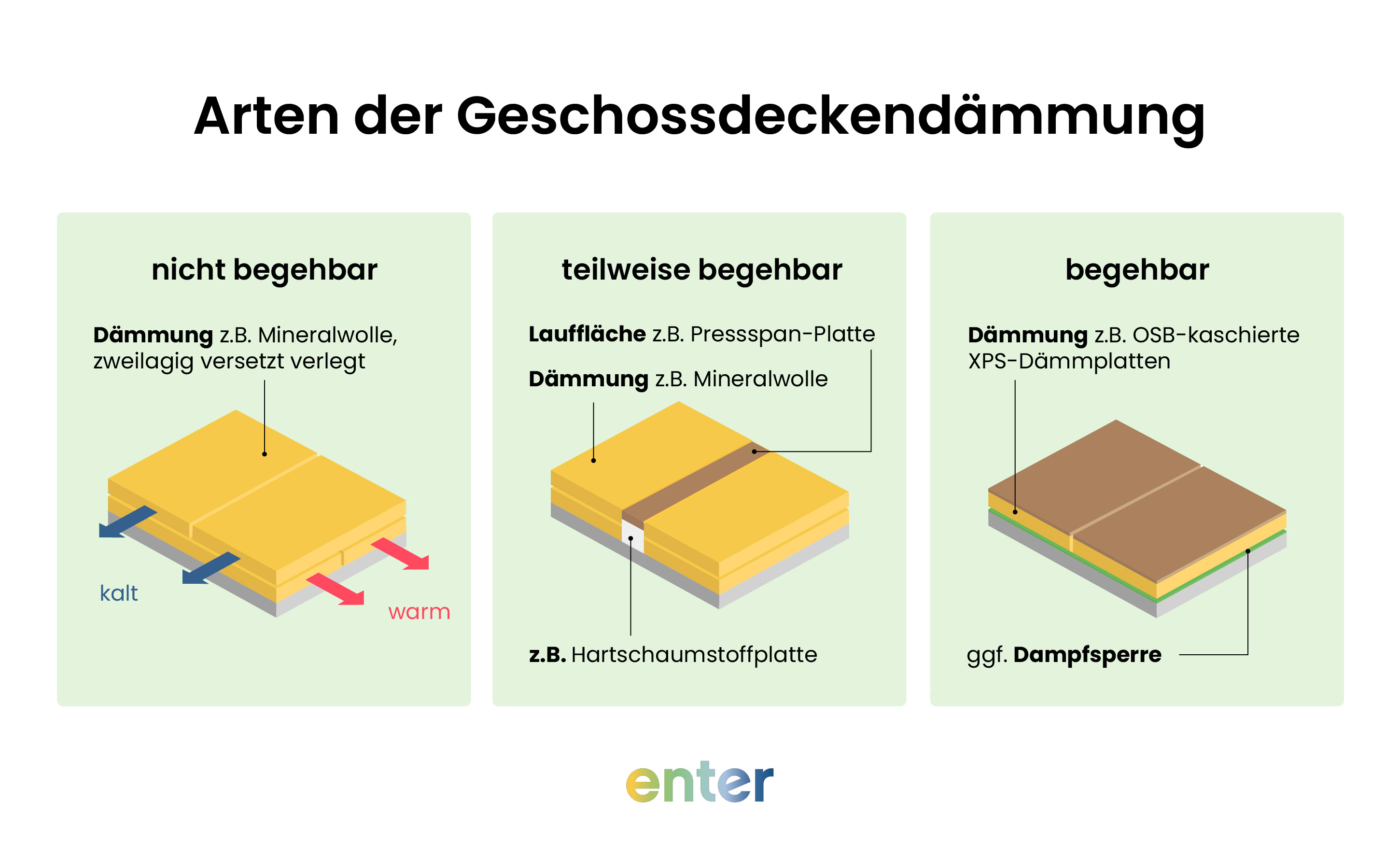 Arten der Geschossdeckendämmung

nicht begehbar

Dämmung z.B. Mineralwolle, zweilagig versetzt verlegt

kalt

warm

teilweise begehbar

Lauffläche z.B. Pressspan-Platte

Dämmung z.B. Mineralwolle

z.B. Hartschaumstoffplatte

begehbar

Dämmung z.B. OSB-kaschierte XPS-Dämmplatten

ggf. Dampfsperre

enter